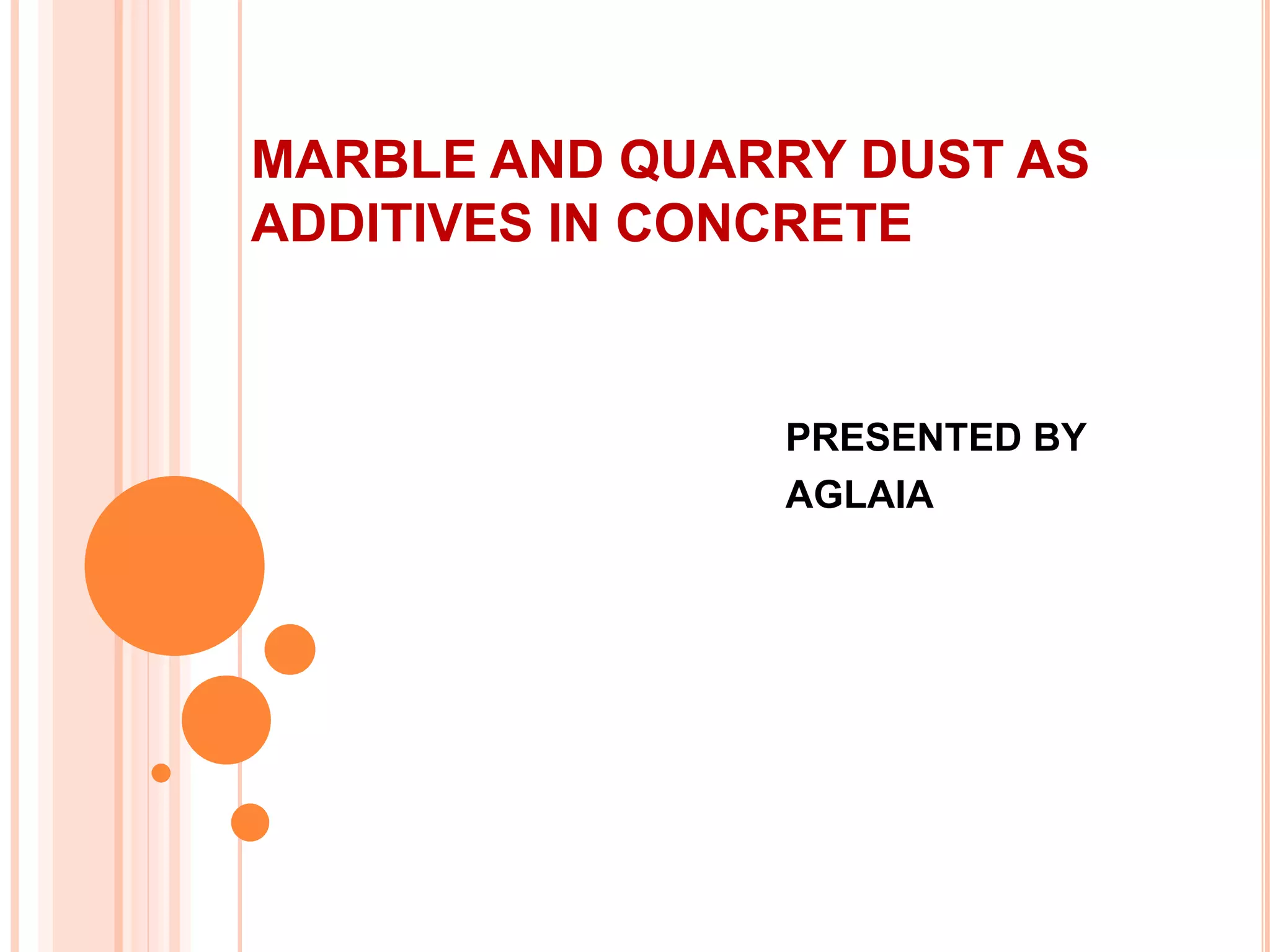 MARBLE AND QUARRY DUST AS ADDITIVES IN CONCRETE

PRESENTED BY
AGLAIA